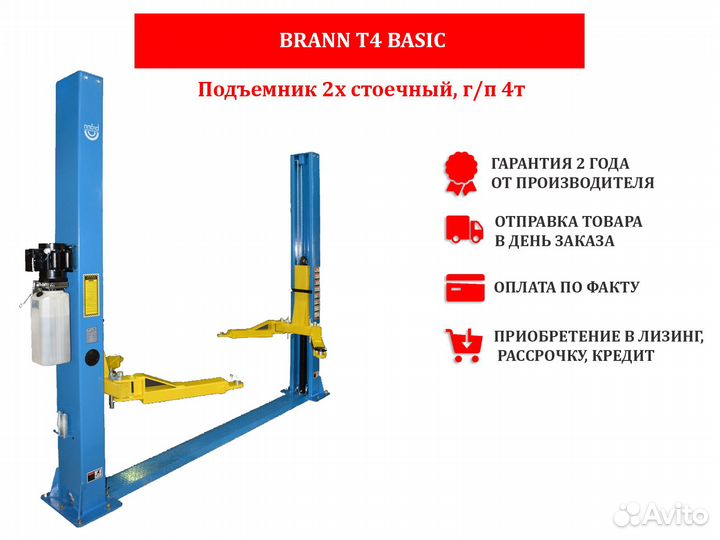 BRANN T4 BASIC

Подъемник 2х стоечный, г/п 4т

ГАРАНТИЯ 2 ГОДА ОТ ПРОИЗВОДИТЕЛЯ

ОТПРАВКА ТОВАРА В ДЕНЬ ЗАКАЗА

ОПЛАТА ПО ФАКТУ

ПРИОБРЕТЕНИЕ В ЛИЗИНГ, РАССРОЧКУ, КРЕДИТ

Avito